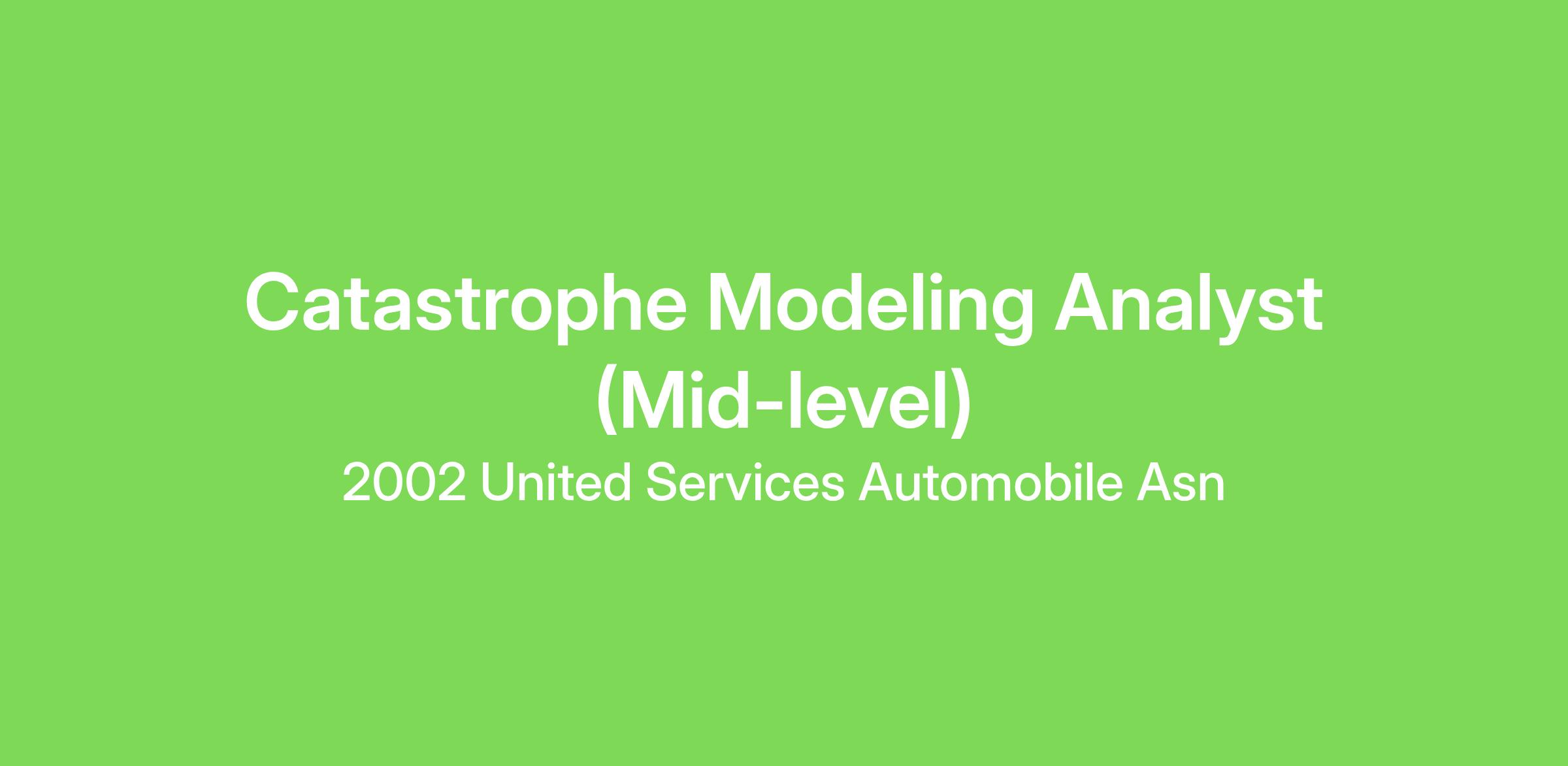 Catastrophe Modeling Analyst (Mid-level)

2002 United Services Automobile Asn